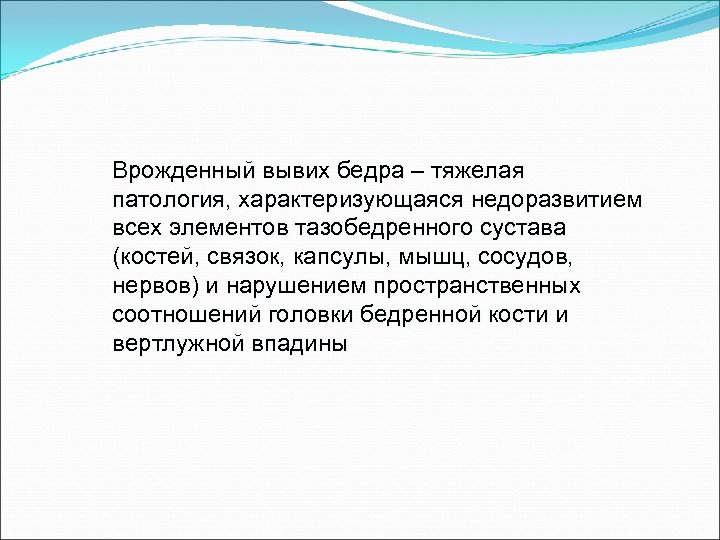 Врожденный вывих бедра – тяжелая патология, характеризующаяся недоразвитием всех элементов тазобедренного сустава (костей, связок, капсулы, мышц, сосудов, нервов) и нарушением пространственных соотношений головки бедренной кости и вертлужной впадины